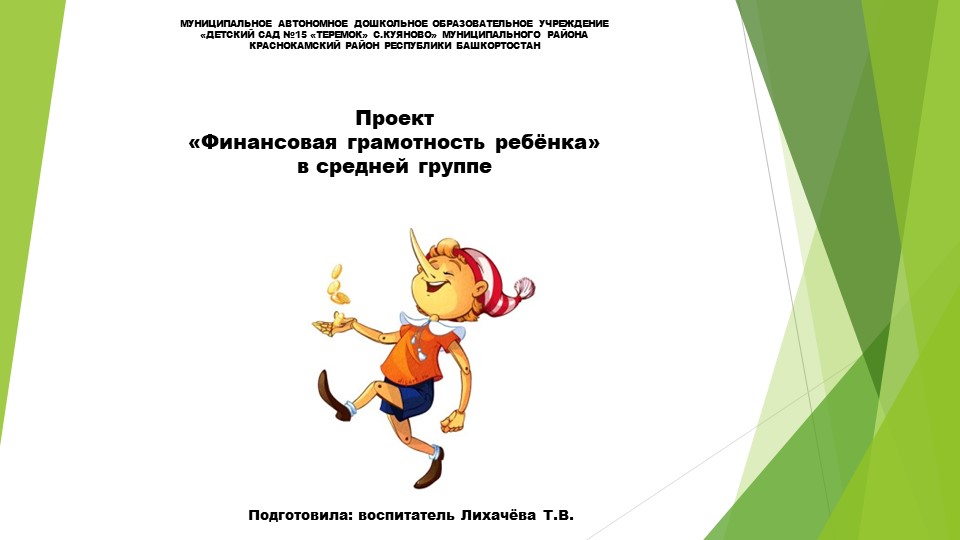 МУНИЦИПАЛЬНОЕ АВТОНОМНОЕ ДОШКОЛЬНОЕ ОБРАЗОВАТЕЛЬНОЕ УЧРЕЖДЕНИЕ «ДЕТСКИЙ САД №15 «ТЕРЕМОК» С.КУЯНОВО» МУНИЦИПАЛЬНОГО РАЙОНА КРАСНОКАМСКИЙ РАЙОН РЕСПУБЛИКИ БАШКОРТОСТАН

Проект
«Финансовая грамотность ребёнка»
в средней группе

Подготовила: воспитатель Лихачёва Т.В.